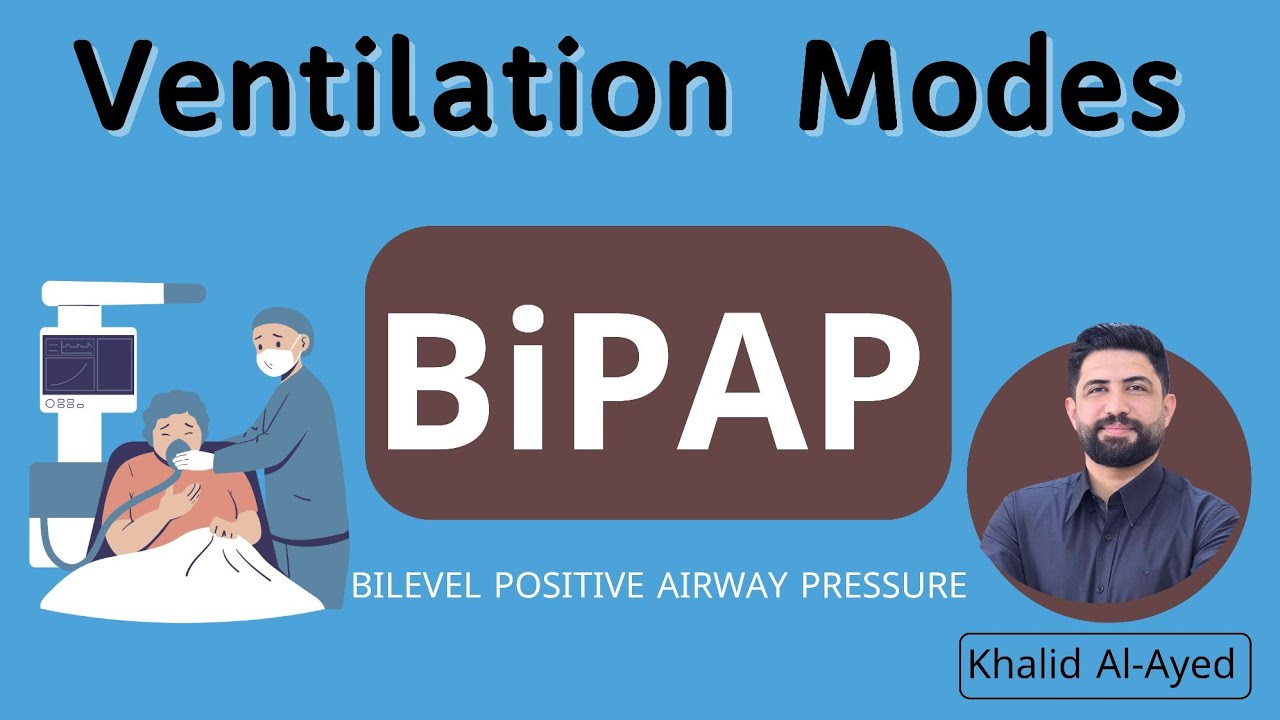 Ventilation Modes

BiPAP

BILEVEL POSITIVE AIRWAY PRESSURE

Khalid Al-Ayed